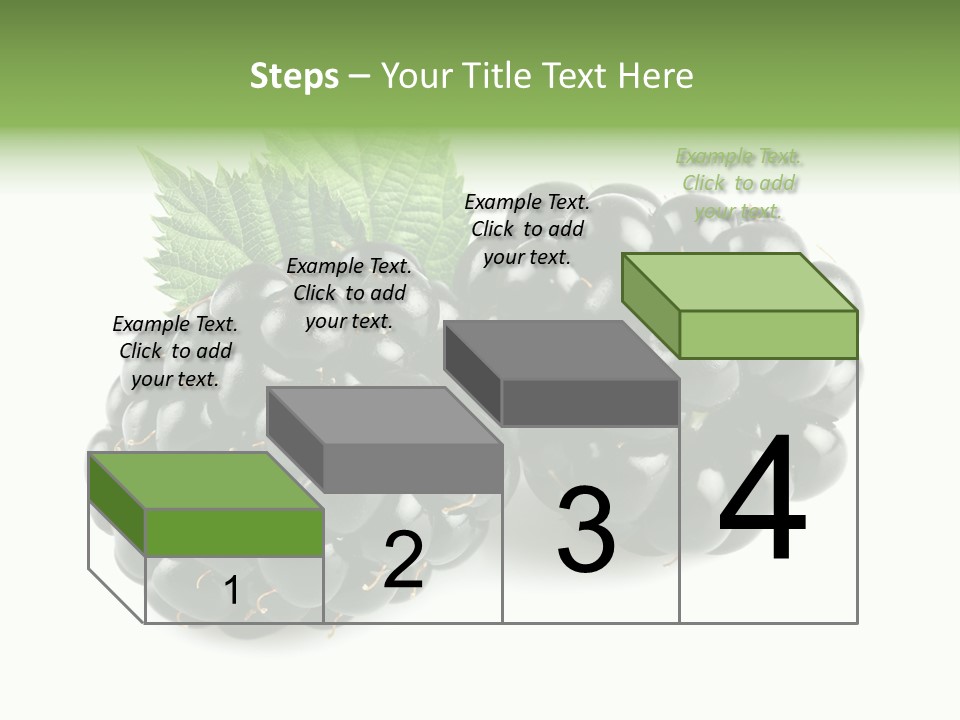 Steps – Your Title Text Here

Example Text. Click to add your text.

Example Text. Click to add your text.

Example Text. Click to add your text.

Example Text. Click to add your text.

1

2

3

4